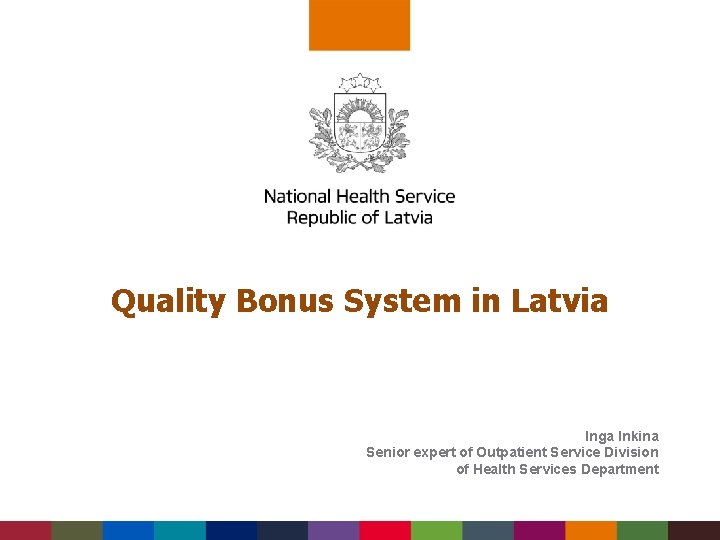 National Health Service
Republic of Latvia

Quality Bonus System in Latvia

Inga Inkina
Senior expert of Outpatient Service Division
of Health Services Department